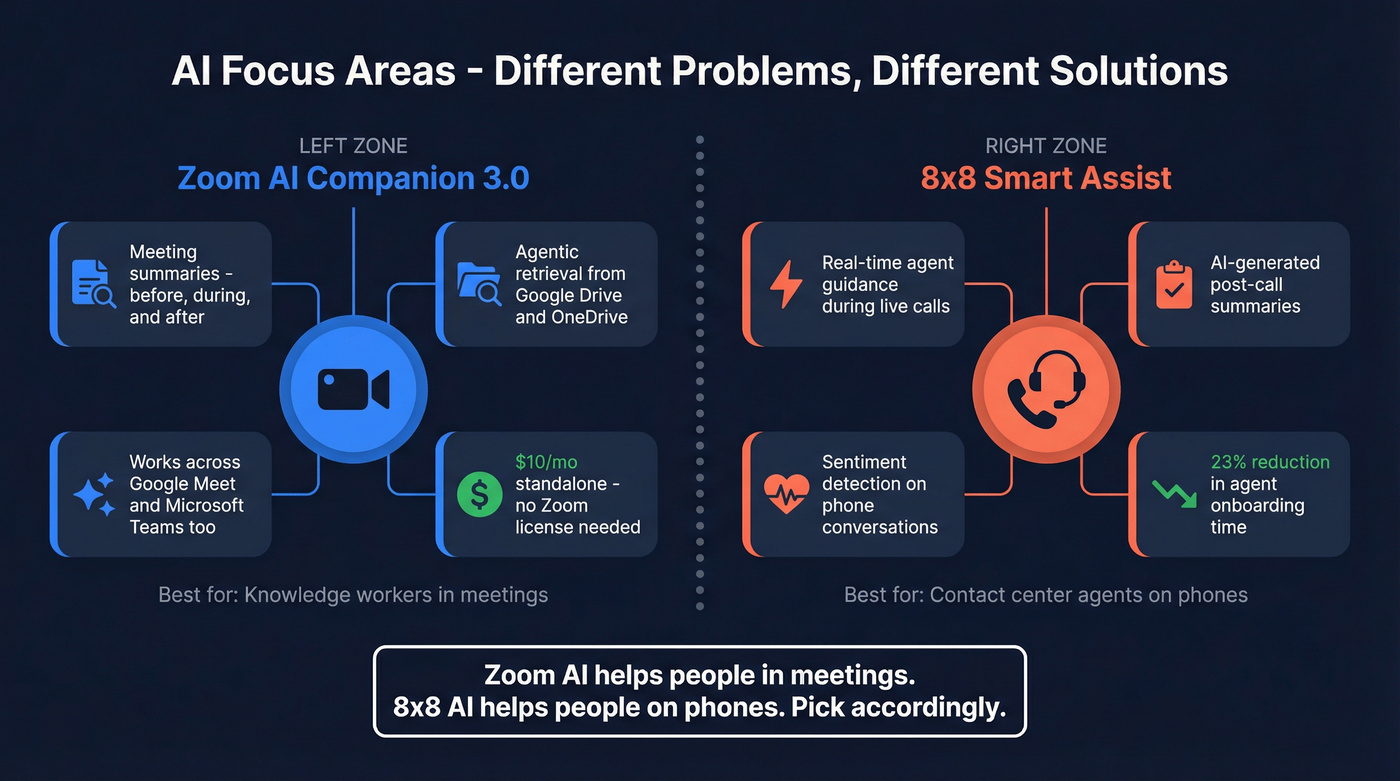 AI Focus Areas - Different Problems, Different Solutions

LEFT ZONE
Zoom AI Companion 3.0

Meeting summaries - before, during, and after

Agentic retrieval from Google Drive and OneDrive

Works across Google Meet and Microsoft Teams too

$10/mo standalone - no Zoom license needed

Best for: Knowledge workers in meetings

RIGHT ZONE
8x8 Smart Assist

Real-time agent guidance during live calls

AI-generated post-call summaries

Sentiment detection on phone conversations

23% reduction in agent onboarding time

Best for: Contact center agents on phones

Zoom AI helps people in meetings.
8x8 AI helps people on phones. Pick accordingly.